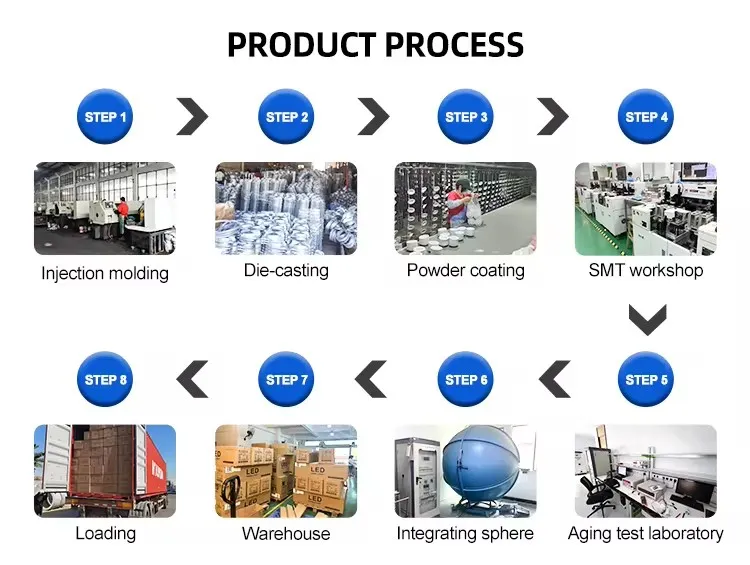 PRODUCT PROCESS

STEP 1
Injection molding

STEP 2
Die-casting

STEP 3
Powder coating

STEP 4
SMT workshop

STEP 5
Aging test laboratory

STEP 6
Integrating sphere

STEP 7
LED
LED
LED
Warehouse

STEP 8
Loading